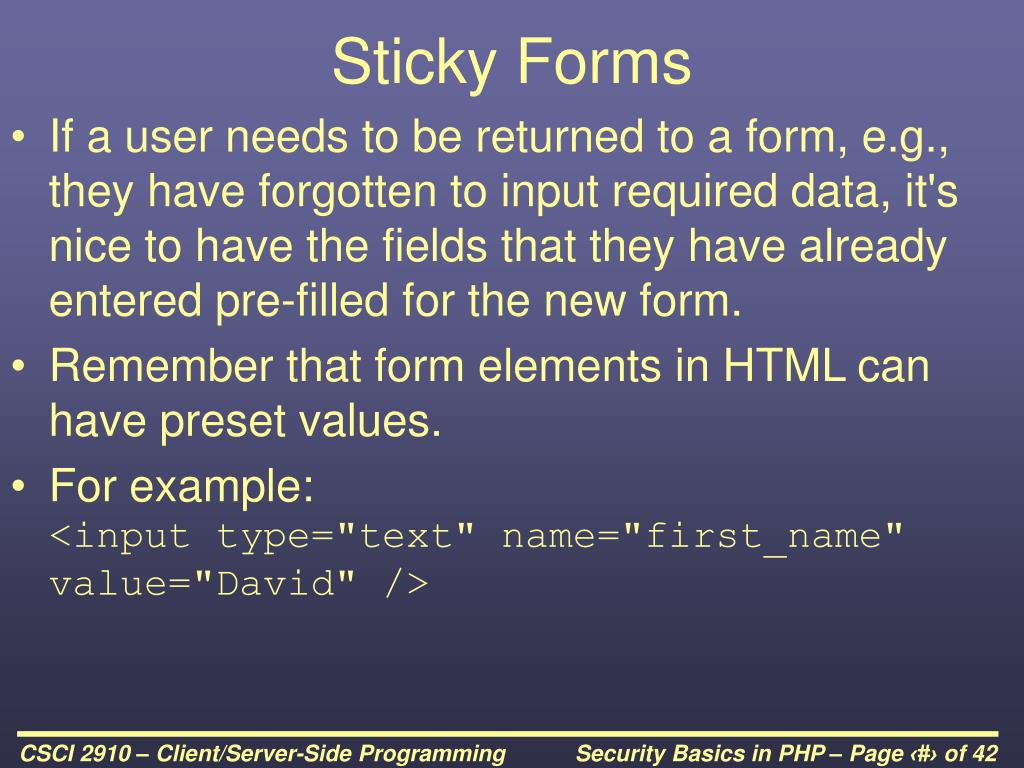 Sticky Forms

• If a user needs to be returned to a form, e.g., they have forgotten to input required data, it's nice to have the fields that they have already entered pre-filled for the new form.

• Remember that form elements in HTML can have preset values.

• For example:
<input type="text" name="first_name" value="David" />

CSCI 2910 – Client/Server-Side Programming

Security Basics in PHP – Page ‹#› of 42